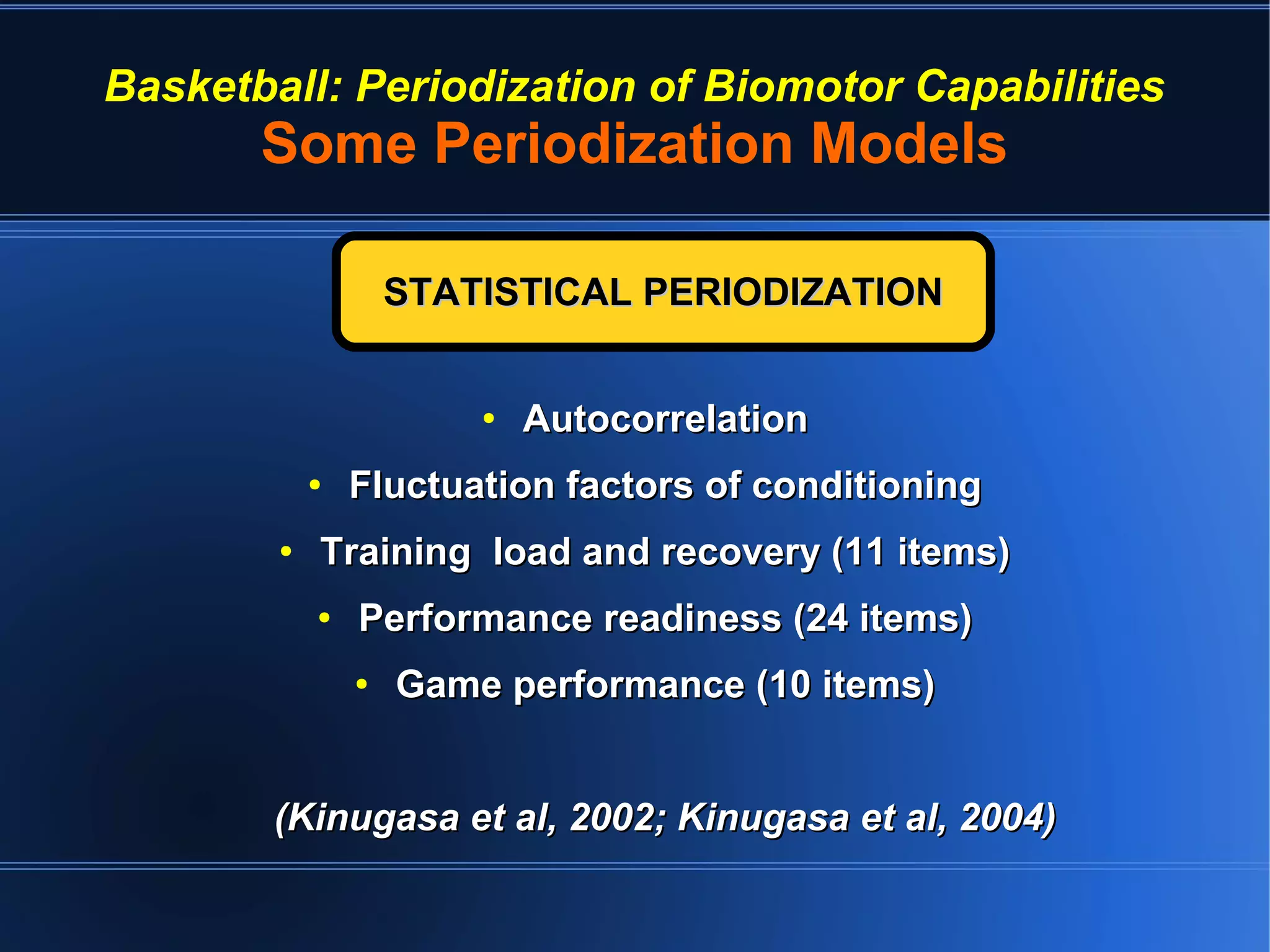 Basketball: Periodization of Biomotor Capabilities
Some Periodization Models

STATISTICAL PERIODIZATION

• Autocorrelation
• Fluctuation factors of conditioning
• Training load and recovery (11 items)
• Performance readiness (24 items)
• Game performance (10 items)

(Kinugasa et al, 2002; Kinugasa et al, 2004)